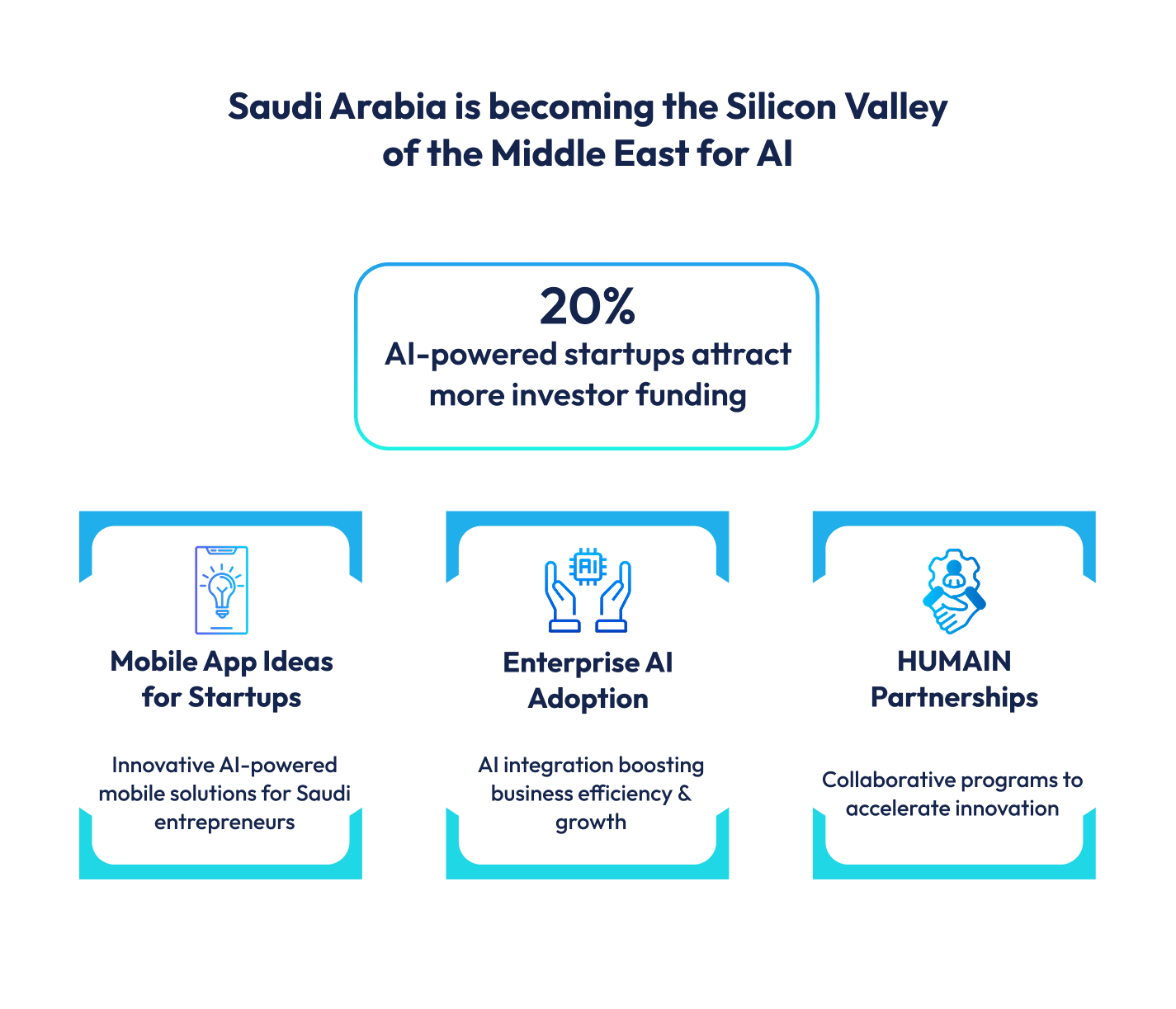 Saudi Arabia is becoming the Silicon Valley of the Middle East for AI

20%
AI-powered startups attract more investor funding

Mobile App Ideas for Startups

Innovative AI-powered mobile solutions for Saudi entrepreneurs

AI

Enterprise AI Adoption

AI integration boosting business efficiency & growth

HUMAIN Partnerships

Collaborative programs to accelerate innovation